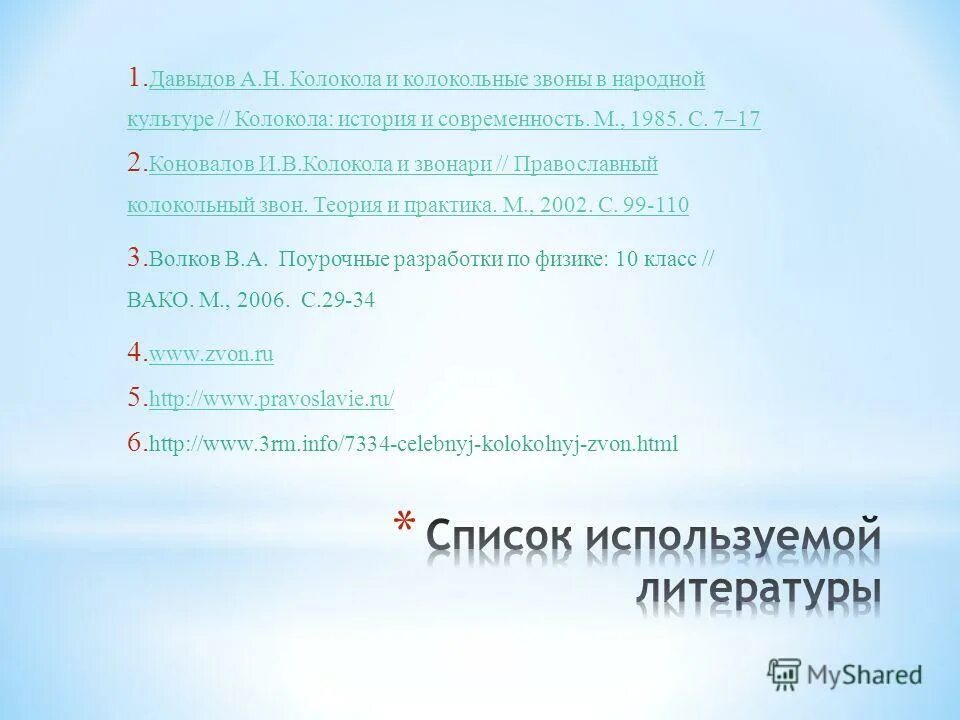 1. Давыдов А.Н. Колокола и колокольные звоны в народной культуре // Колокола: история и современность. М., 1985. С. 7–17

2. Коновалов И.В.Колокола и звонари // Православный колокольный звон. Теория и практика. М., 2002. С. 99-110

3. Волков В.А. Поурочные разработки по физике: 10 класс // ВАКО. М., 2006. С.29-34

4. www.zvon.ru

5. http://www.pravoslavie.ru/

6. http://www.3rm.info/7334-celebnyj-kolokolnyj-zvon.html

* Список используемой литературы

MyShared